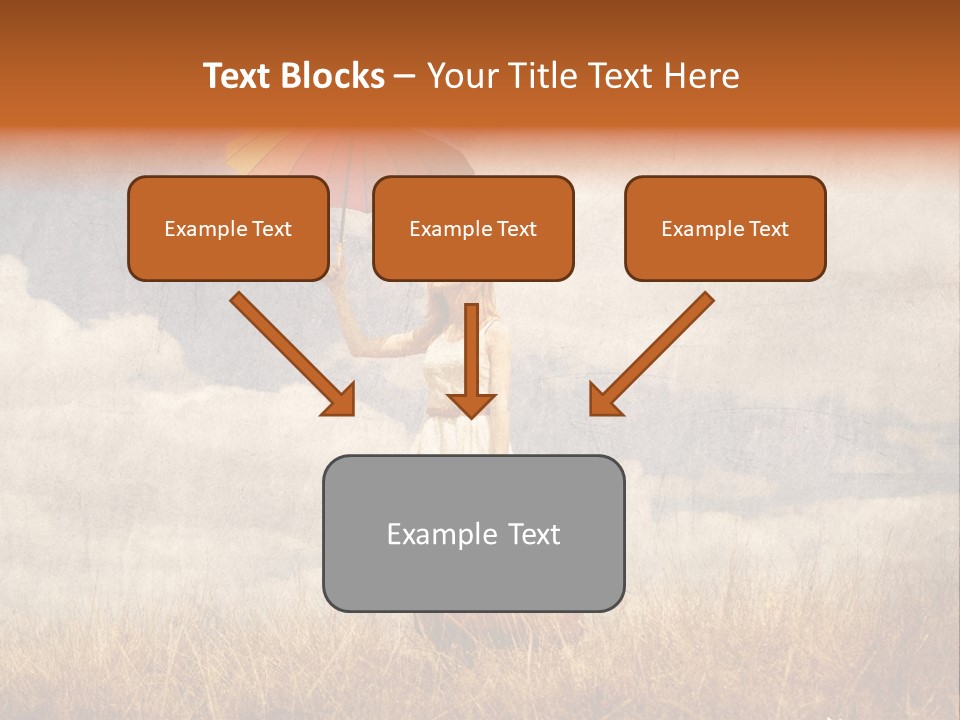 Text Blocks – Your Title Text Here

Example Text

Example Text

Example Text

Example Text